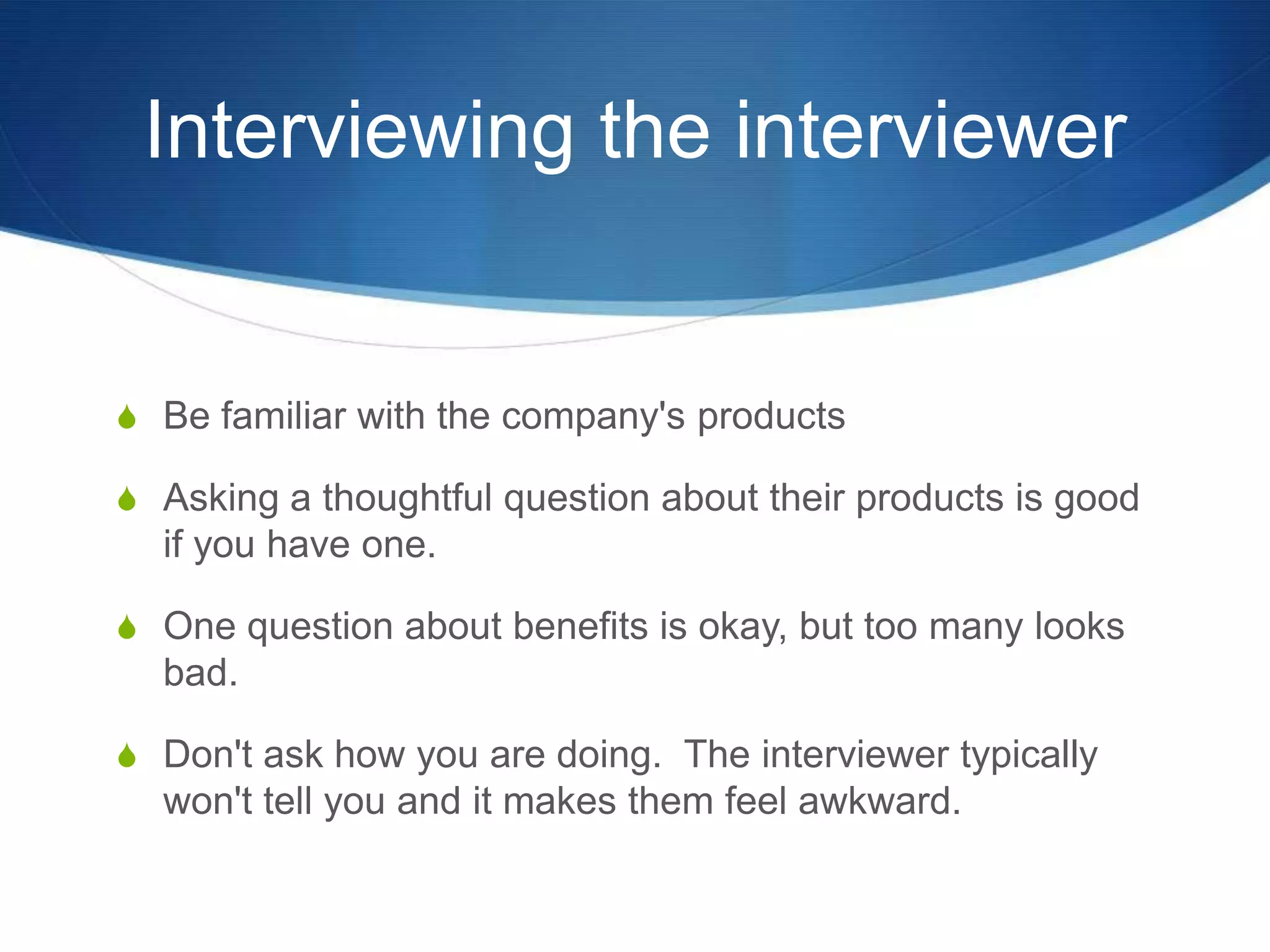 Interviewing the interviewer

Be familiar with the company's products

Asking a thoughtful question about their products is good if you have one.

One question about benefits is okay, but too many looks bad.

Don't ask how you are doing.  The interviewer typically won't tell you and it makes them feel awkward.